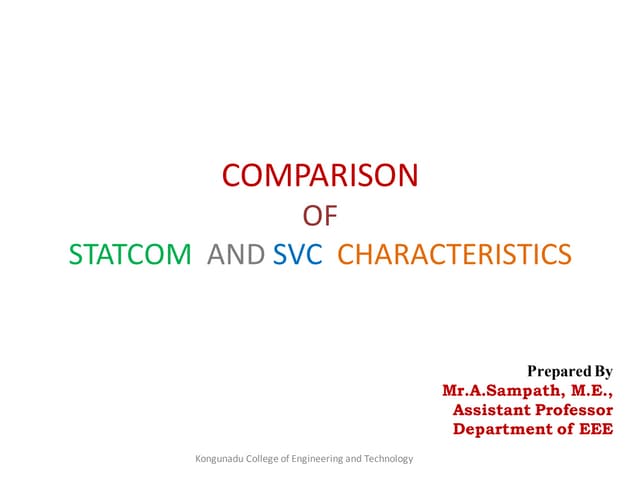 COMPARISON
OF
STATCOM AND SVC CHARACTERISTICS

Prepared By
Mr.A.Sampath, M.E.,
Assistant Professor
Department of EEE

Kongunadu College of Engineering and Technology